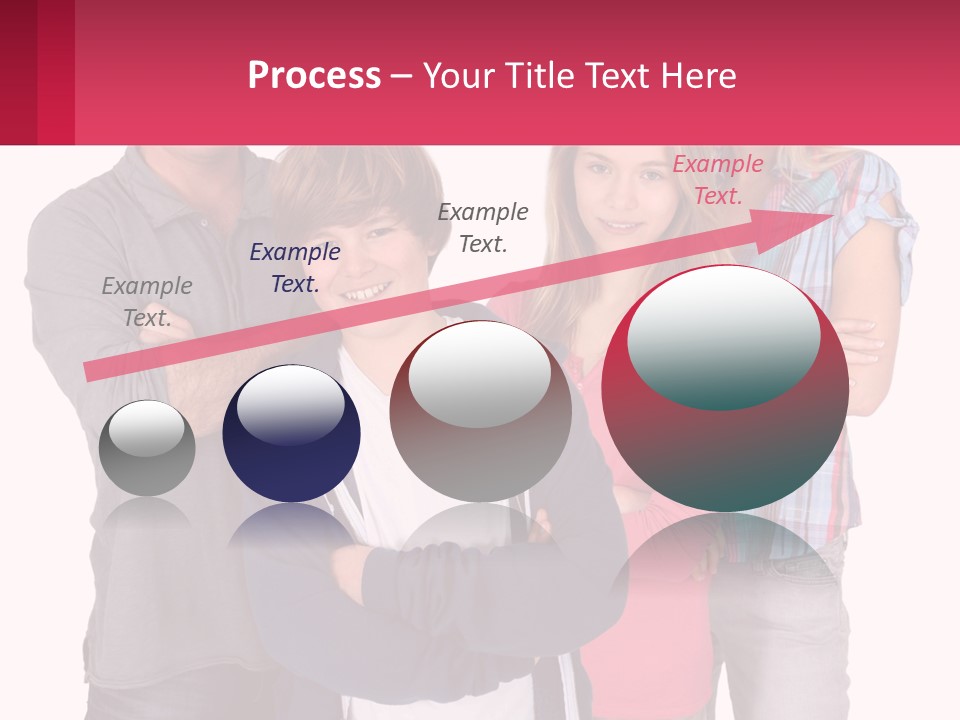 Process – Your Title Text Here

Example Text.

Example Text.

Example Text.

Example Text.